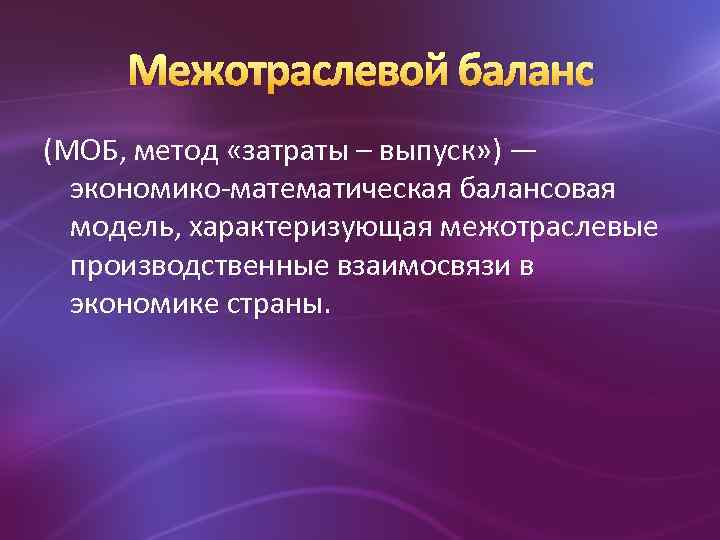 Межотраслевой баланс

(МОБ, метод «затраты – выпуск») — экономико-математическая балансовая модель, характеризующая межотраслевые производственные взаимосвязи в экономике страны.